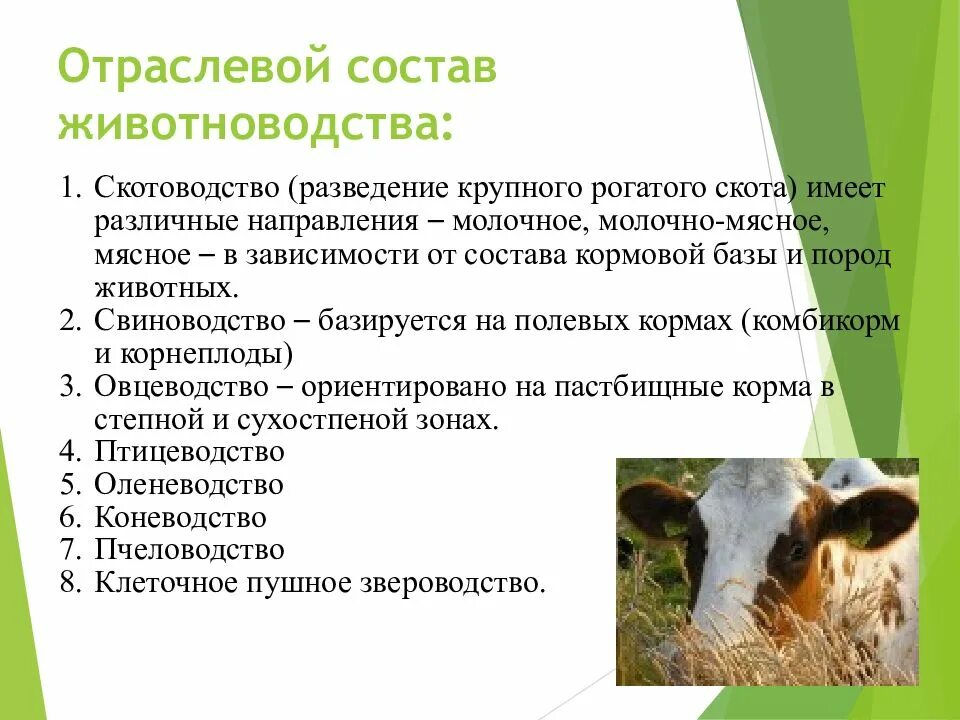 Отраслевой состав животноводства:

1. Скотоводство (разведение крупного рогатого скота) имеет различные направления – молочное, молочно-мясное, мясное – в зависимости от состава кормовой базы и пород животных.
2. Свиноводство – базируется на полевых кормах (комбикорм и корнеплоды)
3. Овцеводство – ориентировано на пастбищные корма в степной и сухостпеной зонах.
4. Птицеводство
5. Оленеводство
6. Коневодство
7. Пчеловодство
8. Клеточное пушное звероводство.